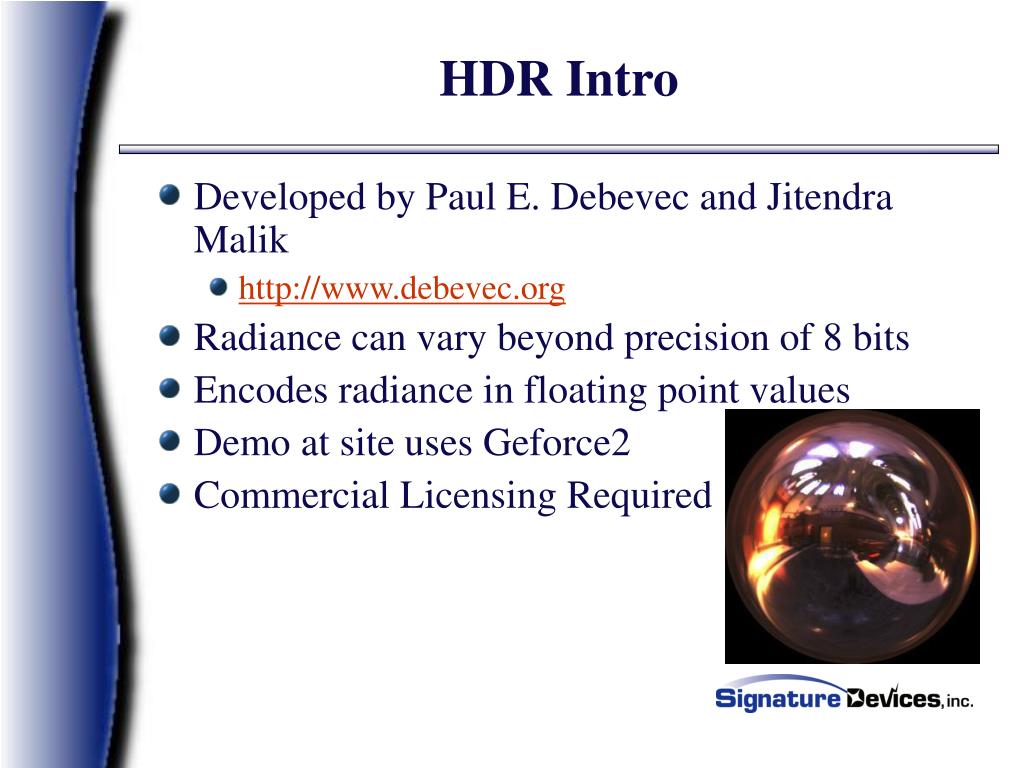 HDR Intro

Developed by Paul E. Debevec and Jitendra Malik

http://www.debevec.org

Radiance can vary beyond precision of 8 bits

Encodes radiance in floating point values

Demo at site uses Geforce2

Commercial Licensing Required

Signature Devices, inc.